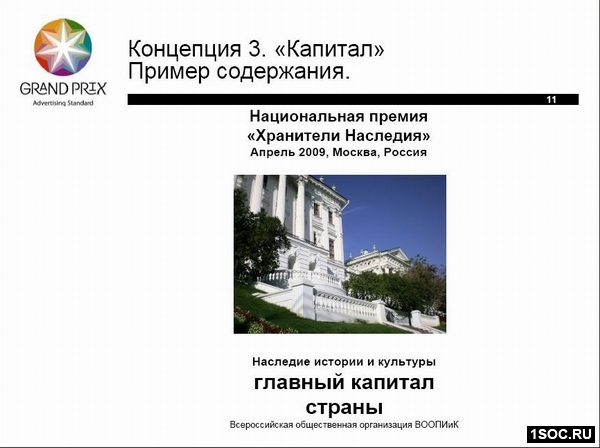 GRAND PRIX
Advertising Standard

Концепция 3. «Капитал»
Пример содержания.

11

Национальная премия
«Хранители Наследия»
Апрель 2009, Москва, Россия

Наследие истории и культуры
главный капитал
страны
Всероссийская общественная организация ВООПИиК

1SOC.RU